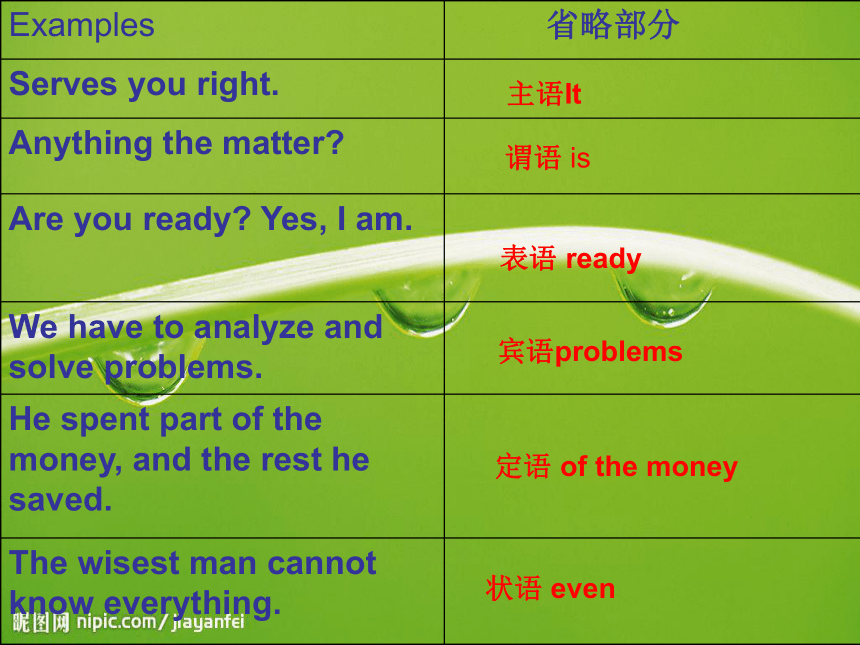 | Examples | 省略部分 |
|---|---|
| Serves you right. | 主语It |
| Anything the matter? | 谓语 is |
| Are you ready? Yes, I am. | 表语 ready |
| We have to analyze and solve problems. | 宾语problems |
| He spent part of the money, and the rest he saved. | 定语 of the money |
| The wisest man cannot know everything. | 状语 even |

昵图网 nipic.com/jiayanfei